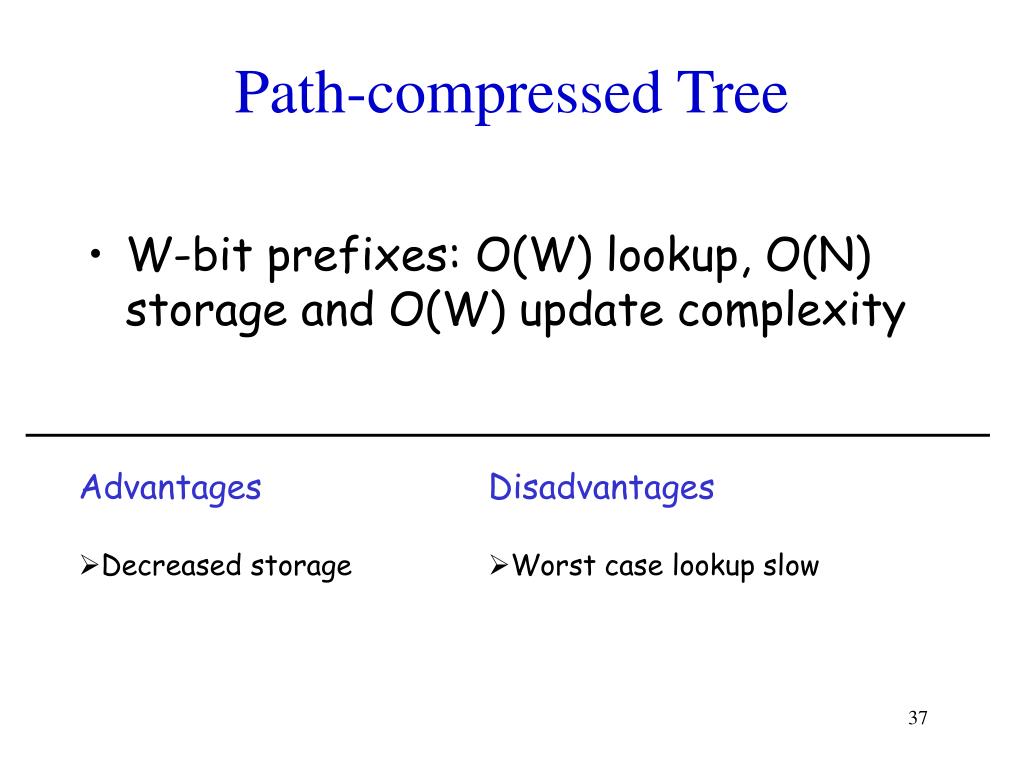 Path-compressed Tree

• W-bit prefixes: O(W) lookup, O(N) storage and O(W) update complexity

Advantages

➢Decreased storage

Disadvantages

➢Worst case lookup slow

37